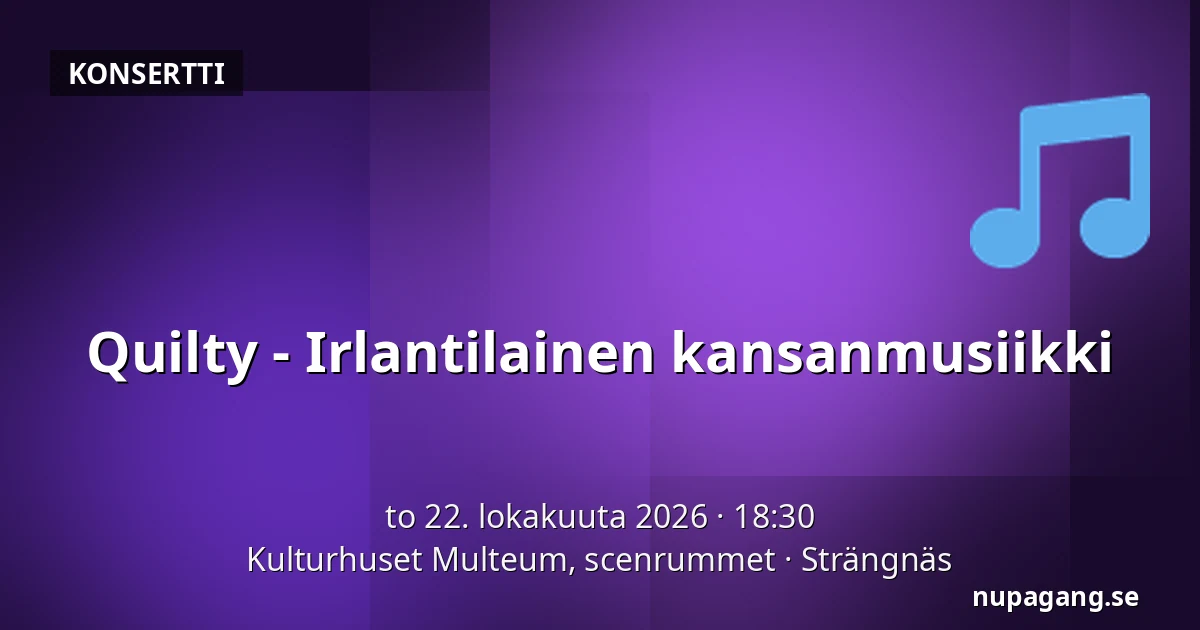 KONSERTTI

Quilty - Irlantilainen kansanmusiikki

to 22. lokakuuta 2026 · 18:30
Kulturhuset Multeum, scenrummet · Strängnäs

nupagang.se